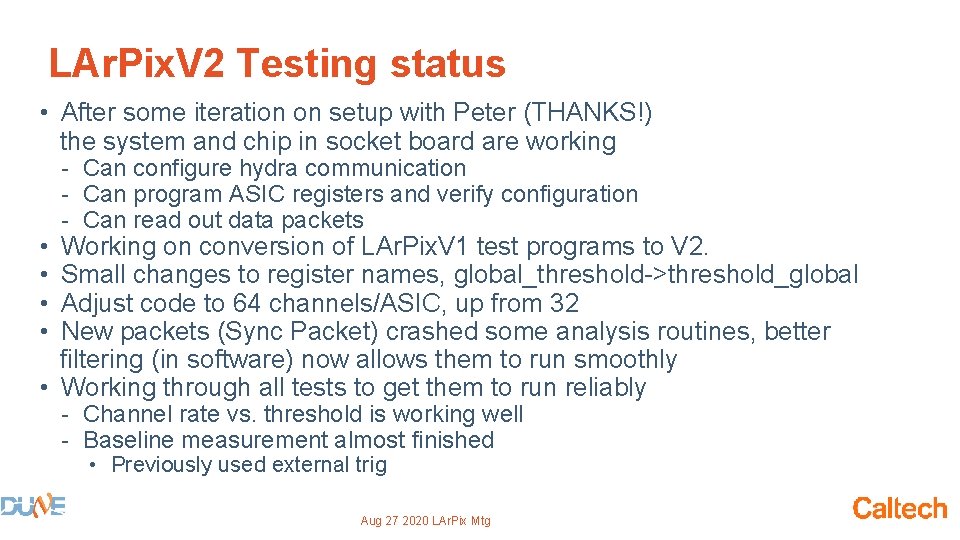 LArPixV2 Testing status

• After some iteration on setup with Peter (THANKS!) the system and chip in socket board are working
- Can configure hydra communication
- Can program ASIC registers and verify configuration
- Can read out data packets
• Working on conversion of LArPixV1 test programs to V2.
• Small changes to register names, global_threshold->threshold_global
• Adjust code to 64 channels/ASIC, up from 32
• New packets (Sync Packet) crashed some analysis routines, better filtering (in software) now allows them to run smoothly
• Working through all tests to get them to run reliably
- Channel rate vs. threshold is working well
- Baseline measurement almost finished
• Previously used external trig

DUNE

Aug 27 2020 LArPix Mtg

Caltech